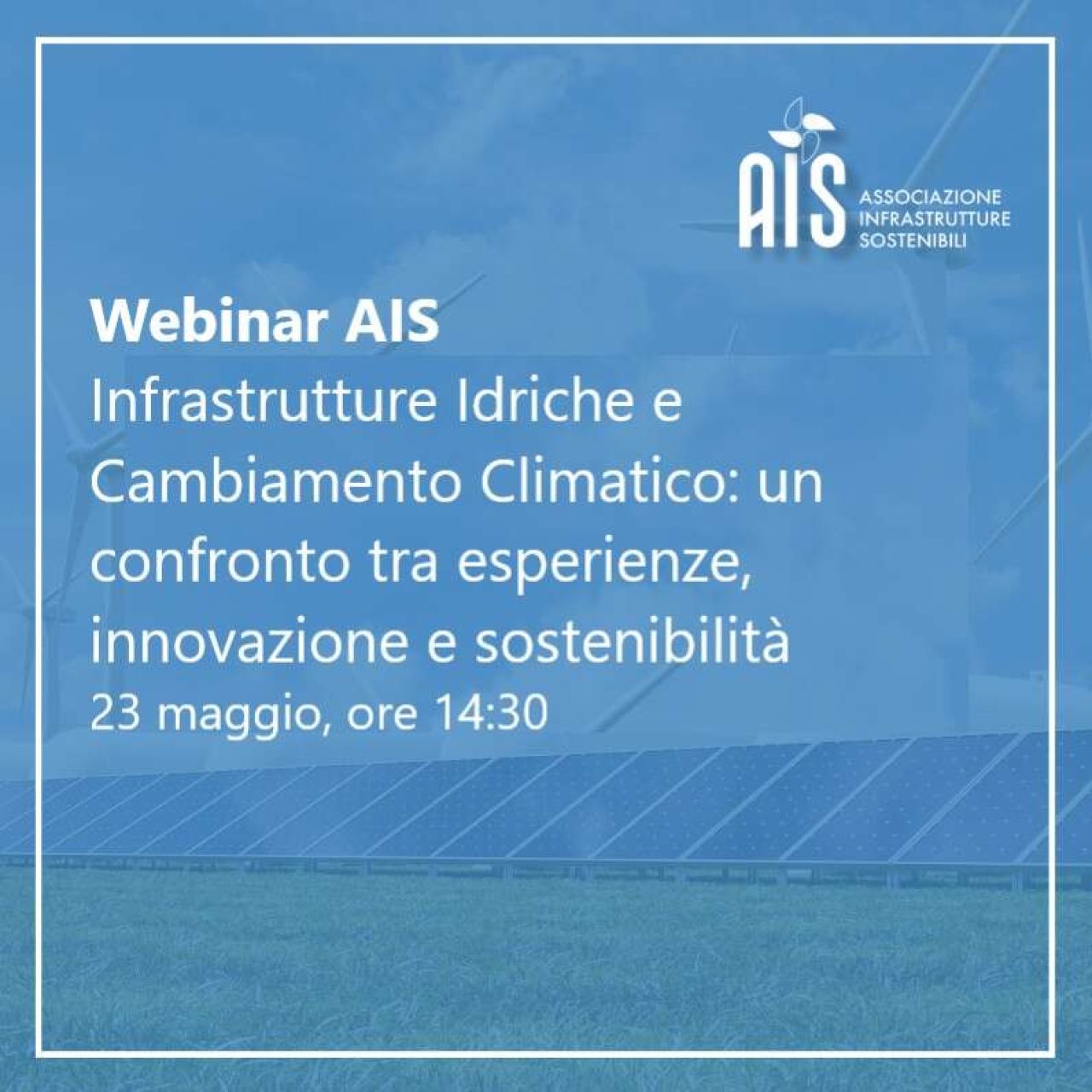 AIS
ASSOCIAZIONE
INFRASTRUTTURE
SOSTENIBILI

Webinar AIS
Infrastrutture Idriche e Cambiamento Climatico: un confronto tra esperienze, innovazione e sostenibilità
23 maggio, ore 14:30